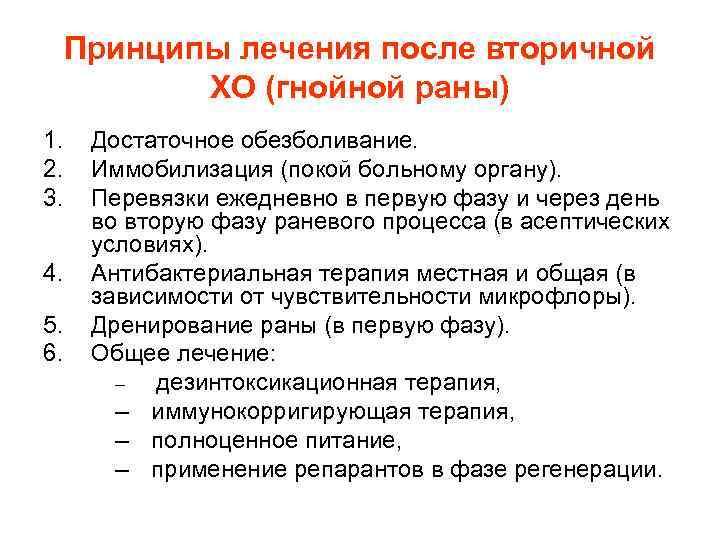 Принципы лечения после вторичной ХО (гнойной раны)

1. Достаточное обезболивание.
2. Иммобилизация (покой больному органу).
3. Перевязки ежедневно в первую фазу и через день во вторую фазу раневого процесса (в асептических условиях).
4. Антибактериальная терапия местная и общая (в зависимости от чувствительности микрофлоры).
5. Дренирование раны (в первую фазу).
6. Общее лечение:
– дезинтоксикационная терапия,
– иммунокорригирующая терапия,
– полноценное питание,
– применение репарантов в фазе регенерации.